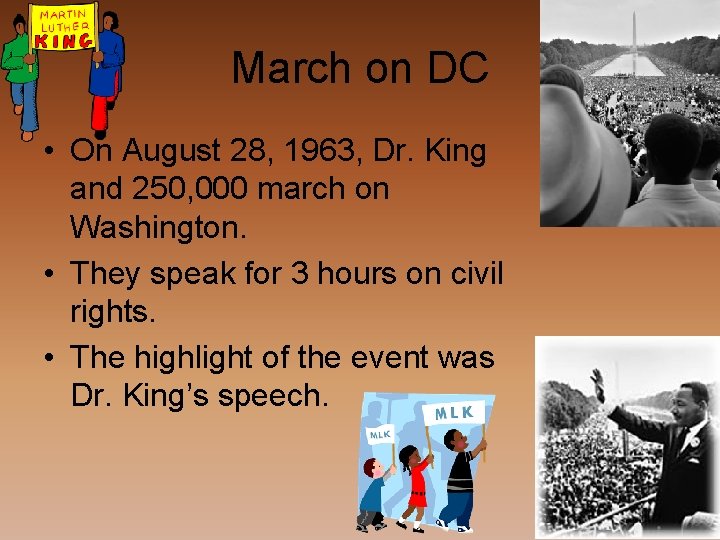 MARTIN LUTHER KING

March on DC

• On August 28, 1963, Dr. King and 250,000 march on Washington.

• They speak for 3 hours on civil rights.

• The highlight of the event was Dr. King's speech.

MLK

MLK